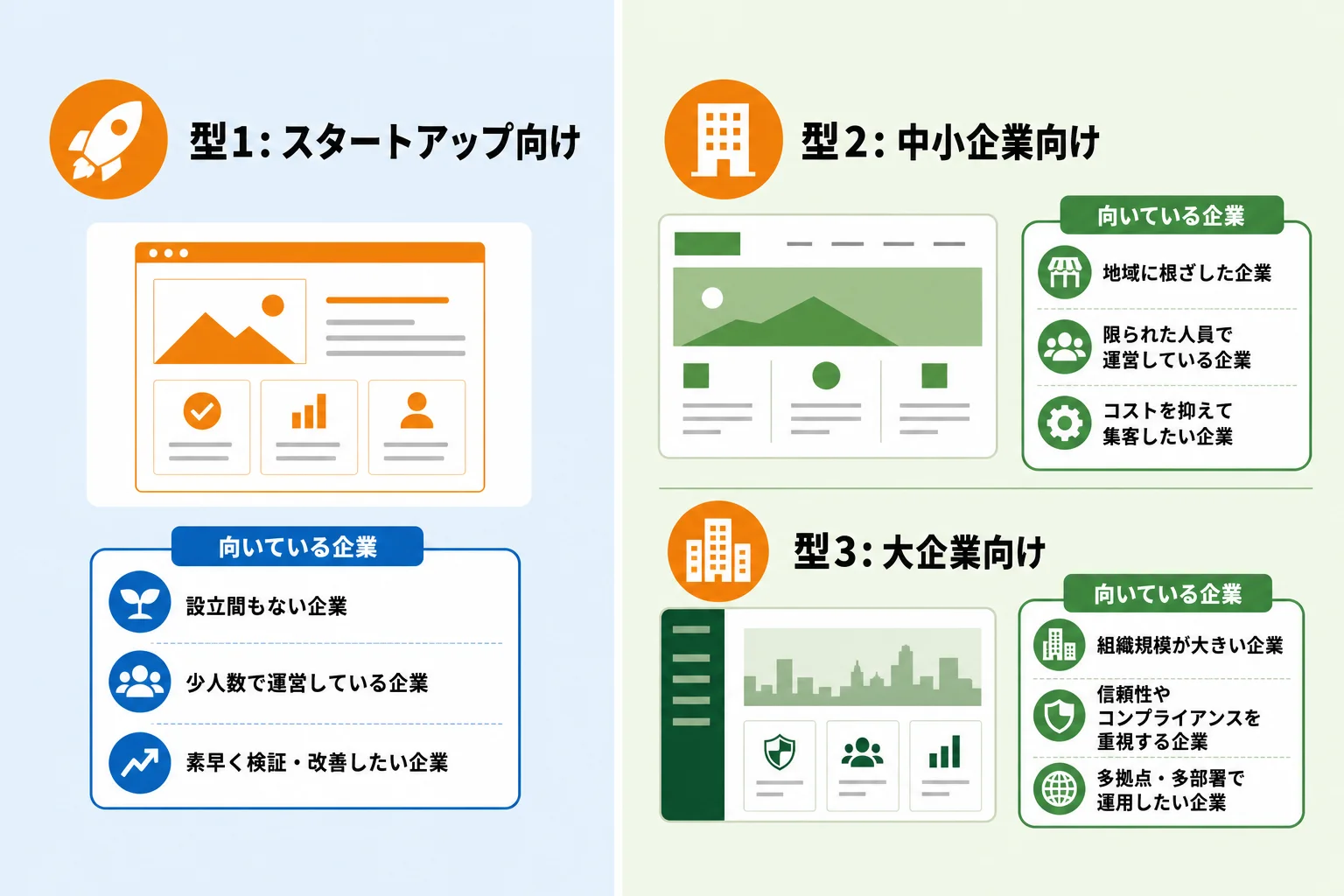 型1: スタートアップ向け

向いている企業

設立間もない企業

少人数で運営している企業

素早く検証・改善したい企業

型2: 中小企業向け

向いている企業

地域に根ざした企業

限られた人員で運営している企業

コストを抑えて集客したい企業

型3: 大企業向け

向いている企業

組織規模が大きい企業

信頼性やコンプライアンスを重視する企業

多拠点・多部署で運用したい企業